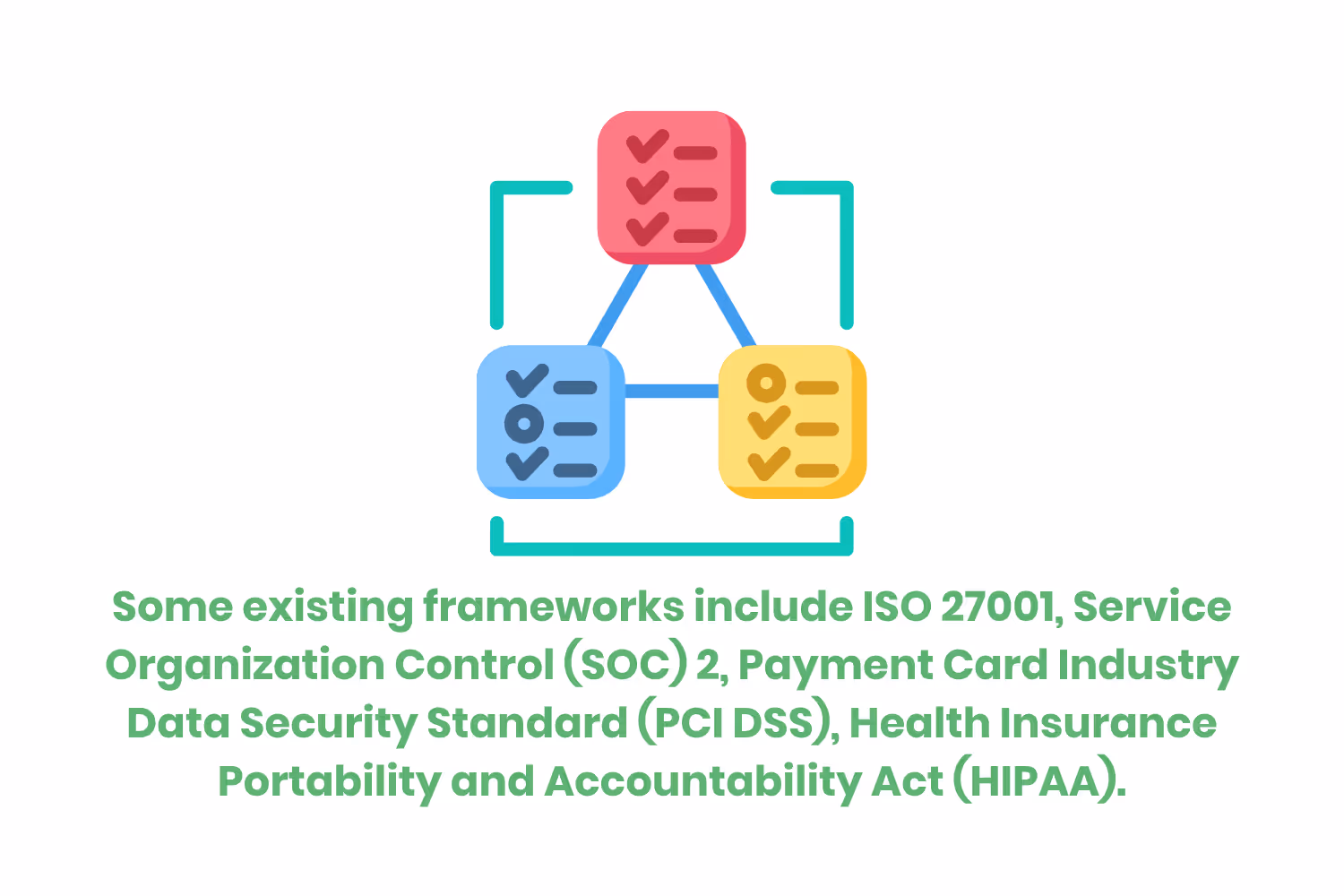 Some existing frameworks include ISO 27001, Service Organization Control (SOC) 2, Payment Card Industry Data Security Standard (PCI DSS), Health Insurance Portability and Accountability Act (HIPAA).